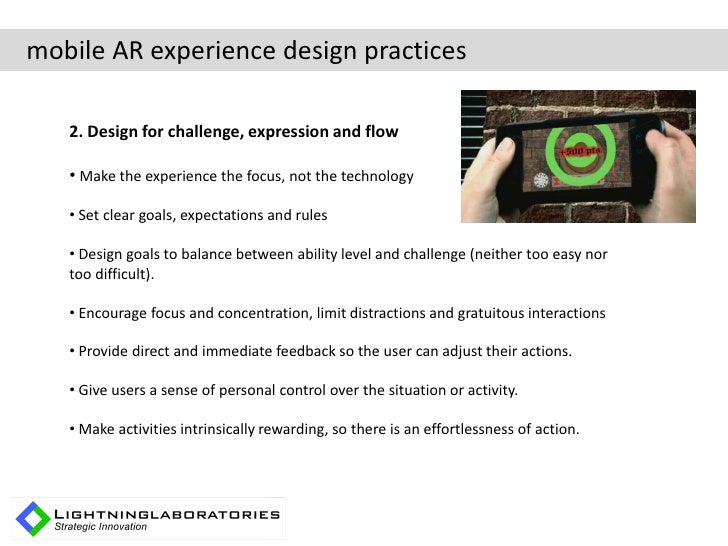 mobile AR experience design practices

2. Design for challenge, expression and flow

+500 pts

• Make the experience the focus, not the technology

• Set clear goals, expectations and rules

• Design goals to balance between ability level and challenge (neither too easy nor too difficult).

• Encourage focus and concentration, limit distractions and gratuitous interactions

• Provide direct and immediate feedback so the user can adjust their actions.

• Give users a sense of personal control over the situation or activity.

• Make activities intrinsically rewarding, so there is an effortlessness of action.

LIGHTNINGLABORATORIES
Strategic Innovation